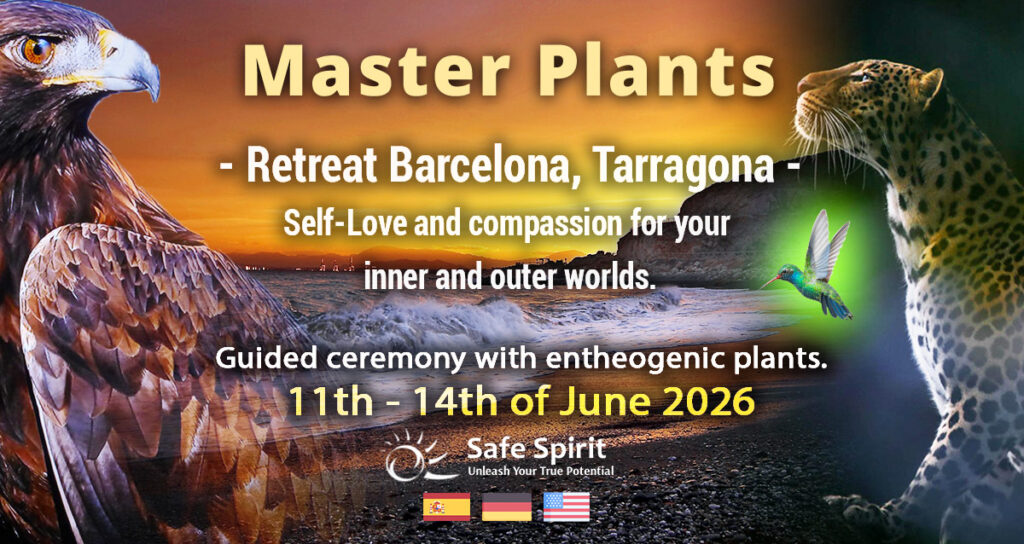 Master Plants

- Retreat Barcelona, Tarragona -

Self-Love and compassion for your inner and outer worlds.

Guided ceremony with entheogenic plants.

11th - 14th of June 2026

Safe Spirit
Unleash Your True Potential